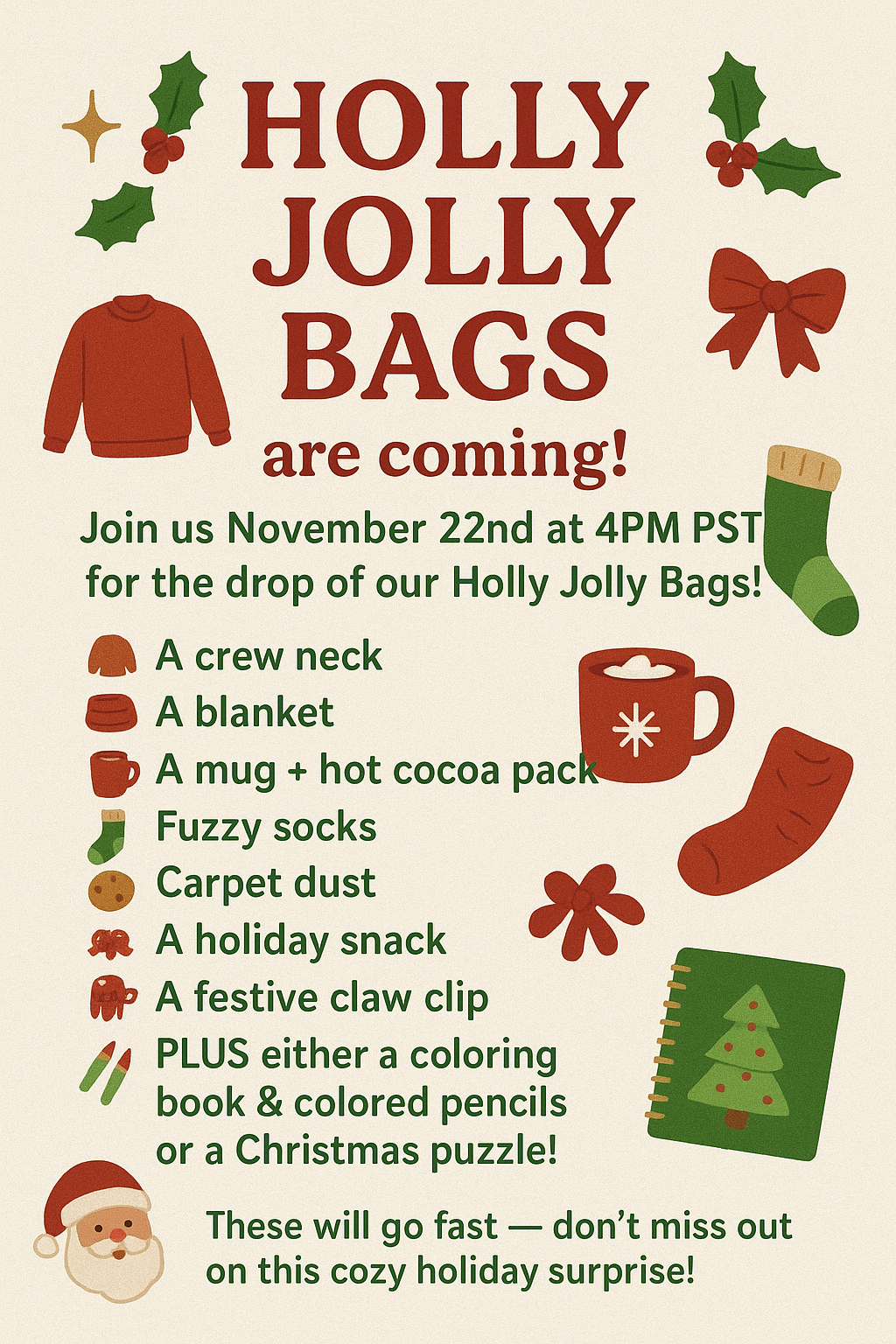 HOLLY JOLLY BAGS
are coming!

Join us November 22nd at 4PM PST for the drop of our Holly Jolly Bags!

A crew neck
A blanket
A mug + hot cocoa pack
Fuzzy socks
Carpet dust
A holiday snack
A festive claw clip
PLUS either a coloring book & colored pencils or a Christmas puzzle!

These will go fast — don't miss out on this cozy holiday surprise!